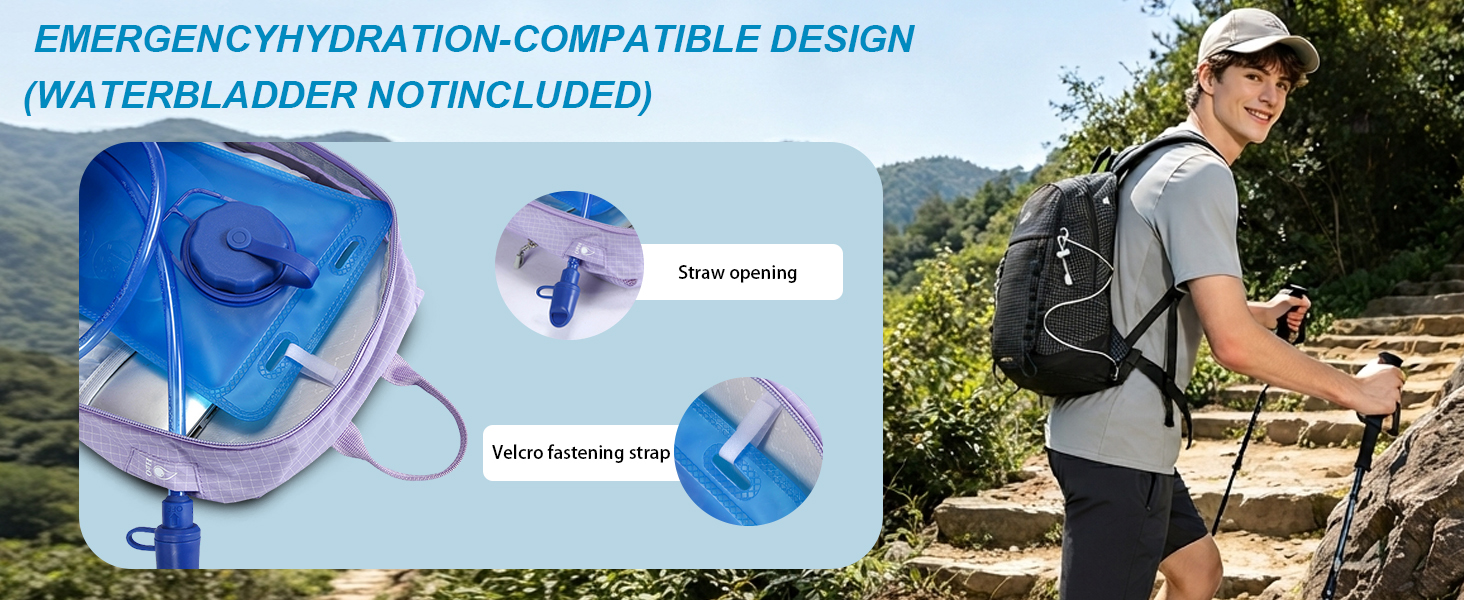 EMERGENCYHYDRATION-COMPATIBLE DESIGN
(WATERBLADDER NOTINCLUDED)

Straw opening

Velcro fastening strap